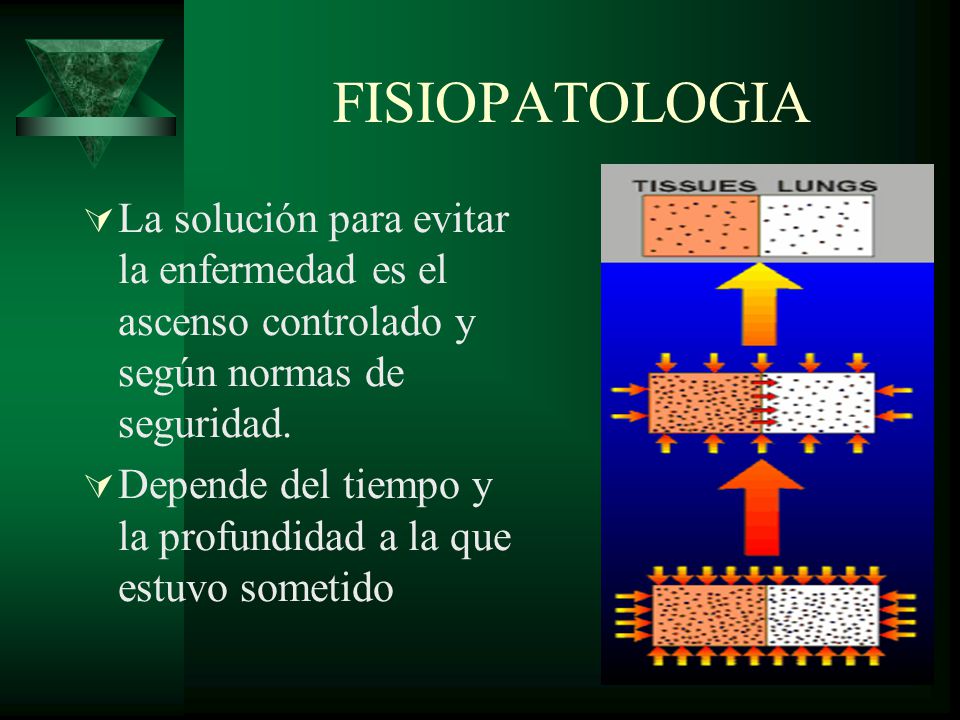 FISIOPATOLOGIA

La solución para evitar la enfermedad es el ascenso controlado y según normas de seguridad.

Depende del tiempo y la profundidad a la que estuvo sometido

TISSUES LUNGS